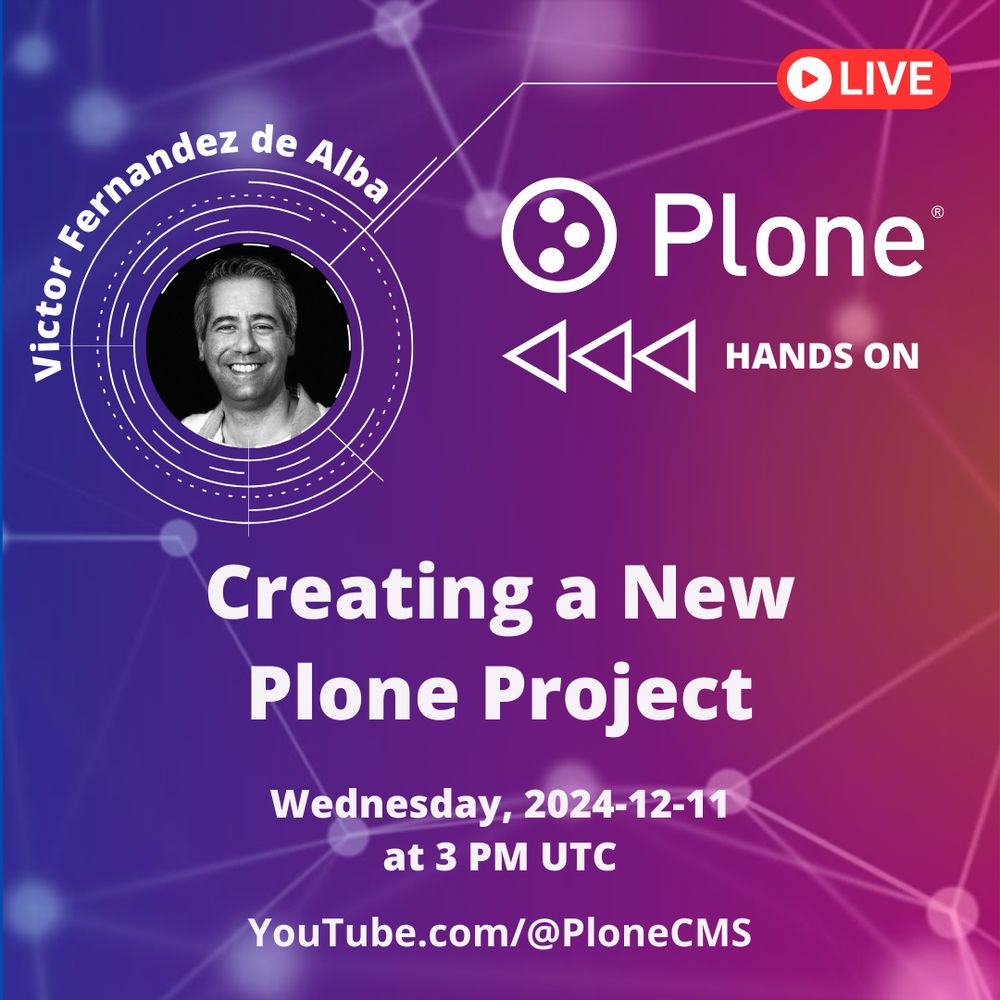 LIVE

Victor Fernandez de Alba

Plone®

HANDS ON

Creating a New Plone Project

Wednesday, 2024-12-11 at 3 PM UTC

YouTube.com/@PloneCMS